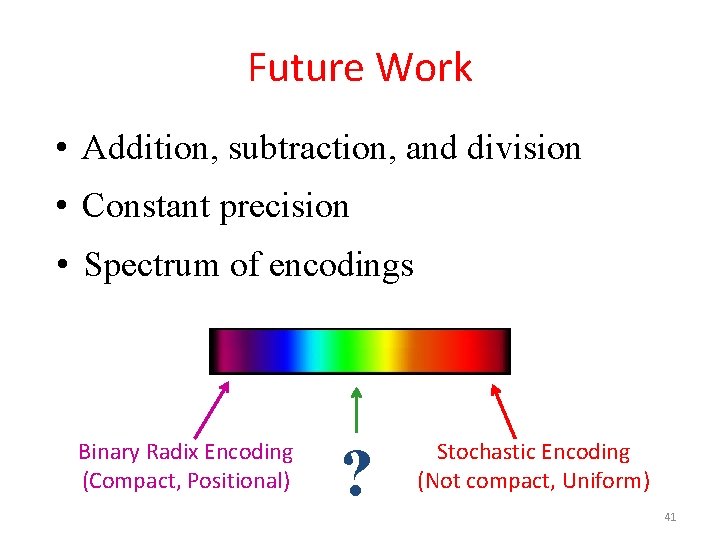 Future Work

• Addition, subtraction, and division
• Constant precision
• Spectrum of encodings

Binary Radix Encoding
(Compact, Positional)

?

Stochastic Encoding
(Not compact, Uniform)

41